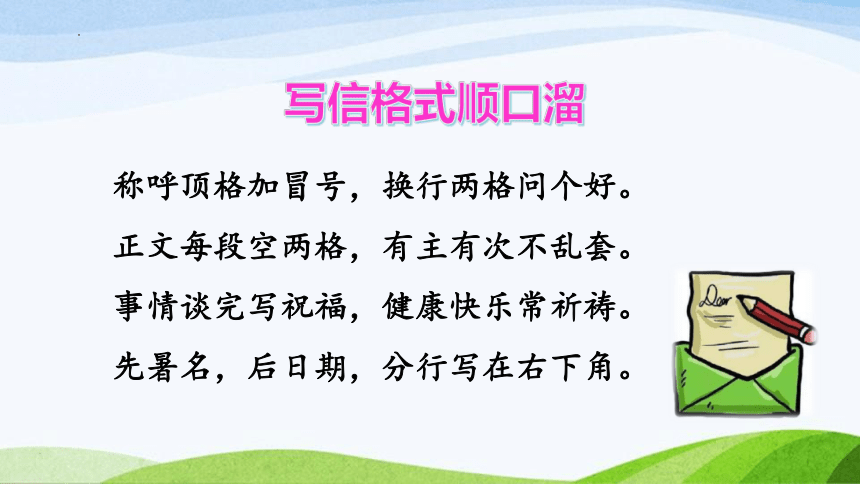 写信格式顺口溜

称呼顶格加冒号，换行两格问个好。

正文每段空两格，有主有次不乱套。

事情谈完写祝福，健康快乐常祈祷。

先署名，后日期，分行写在右下角。

Dear